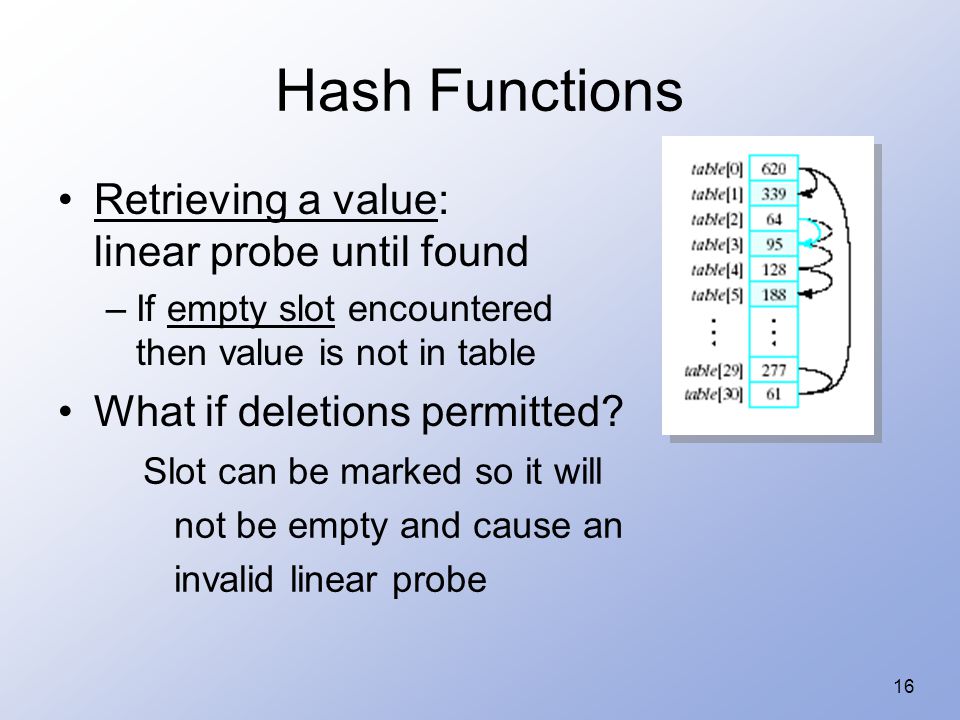 Hash Functions

• Retrieving a value: linear probe until found
– If empty slot encountered then value is not in table

• What if deletions permitted?
Slot can be marked so it will not be empty and cause an invalid linear probe

| | |
|---|---|
| table[0] | 620 |
| table[1] | 339 |
| table[2] | 64 |
| table[3] | 95 |
| table[4] | 128 |
| table[5] | 188 |
| ⋮ | ⋮ |
| table[29] | 277 |
| table[30] | 61 |

16